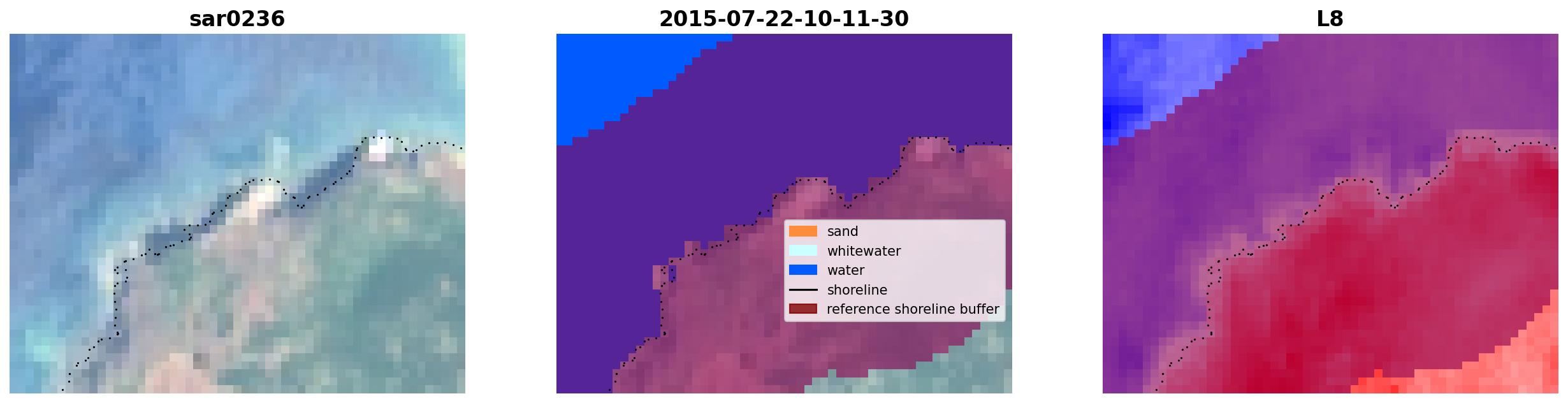 sar0236

2015-07-22-10-11-30

sand
whitewater
water
shoreline
reference shoreline buffer

L8